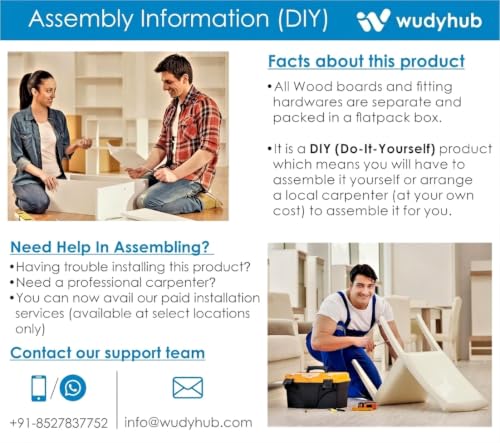 Assembly Information (DIY) wudyhub

Facts about this product

• All Wood boards and fitting hardwares are separate and packed in a flatpack box.

• It is a DIY (Do-It-Yourself) product which means you will have to assemble it yourself or arrange a local carpenter (at your own cost) to assemble it for you.

Need Help In Assembling?

• Having trouble installing this product?
• Need a professional carpenter?
• You can now avail our paid installation services (available at select locations only)

Contact our support team

/

+91-8527837752 info@wudyhub.com